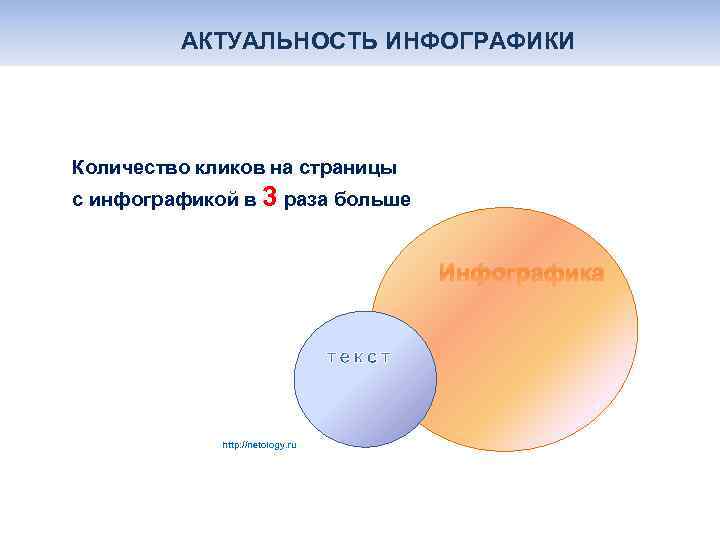 АКТУАЛЬНОСТЬ ИНФОГРАФИКИ

Количество кликов на страницы с инфографикой в 3 раза больше

Инфографика

текст

http://netology.ru